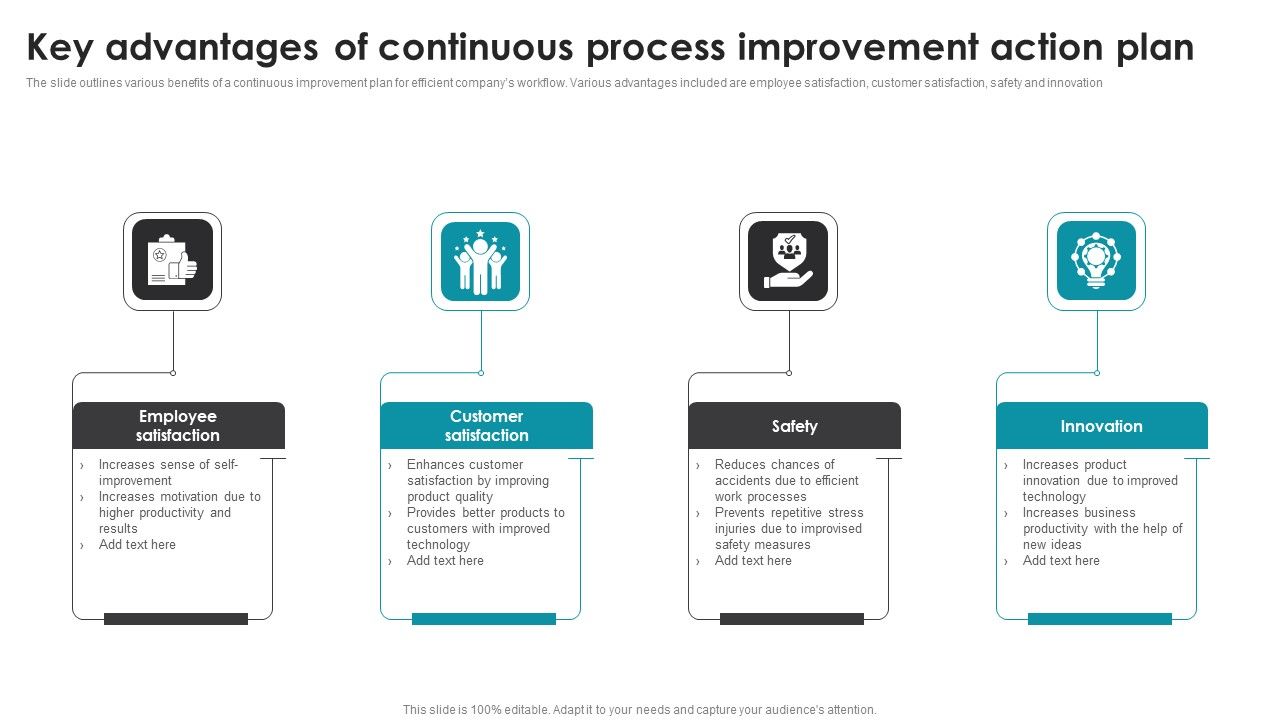 Key advantages of continuous process improvement action plan

The slide outlines various benefits of a continuous improvement plan for efficient company's workflow. Various advantages included are employee satisfaction, customer satisfaction, safety and innovation

Employee satisfaction

› Increases sense of self-improvement
› Increases motivation due to higher productivity and results
› Add text here

Customer satisfaction

› Enhances customer satisfaction by improving product quality
› Provides better products to customers with improved technology
› Add text here

Safety

› Reduces chances of accidents due to efficient work processes
› Prevents repetitive stress injuries due to improvised safety measures
› Add text here

Innovation

› Increases product innovation due to improved technology
› Increases business productivity with the help of new ideas
› Add text here

This slide is 100% editable. Adapt it to your needs and capture your audience's attention.